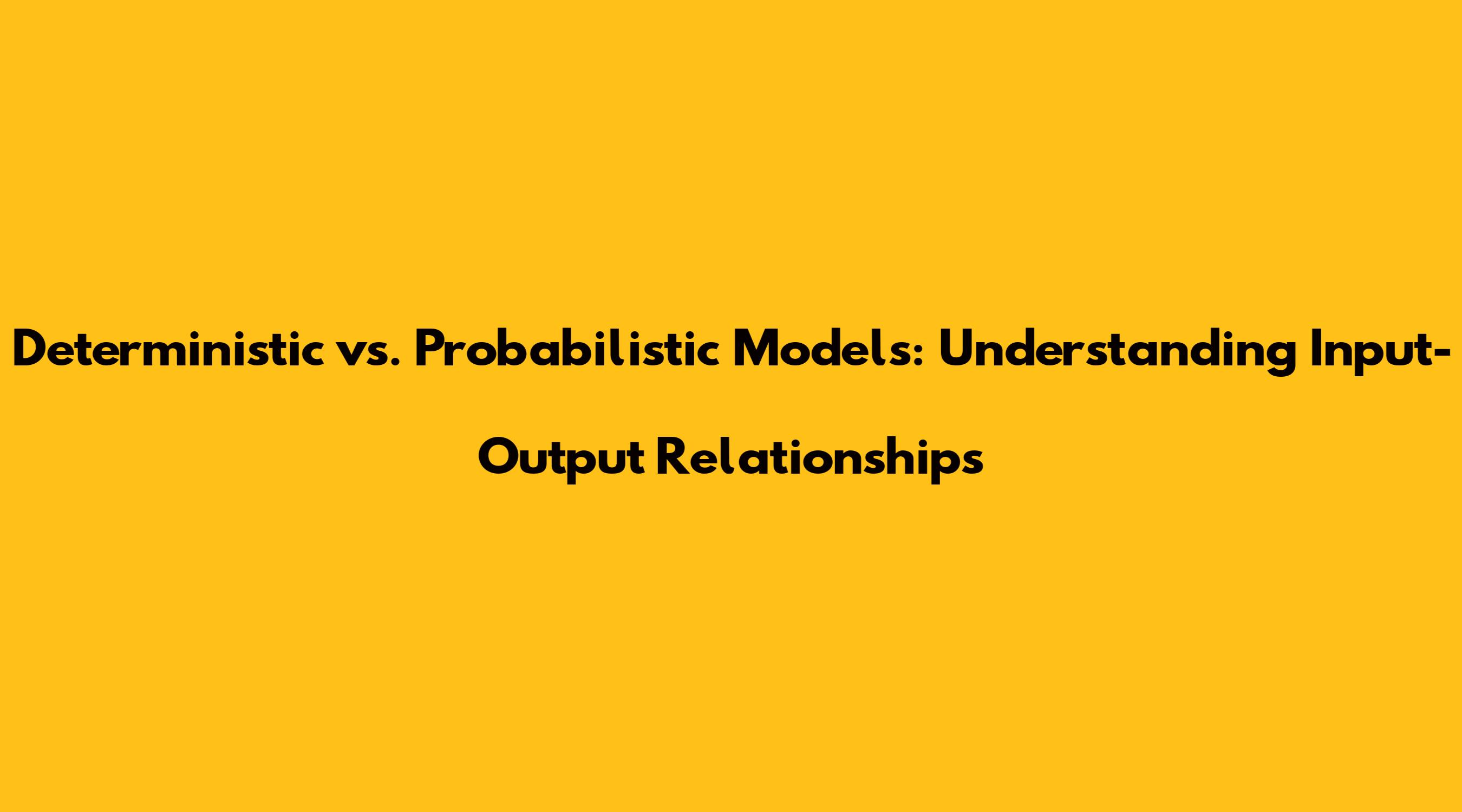 Deterministic vs. Probabilistic Models: Understanding Input-Output Relationships